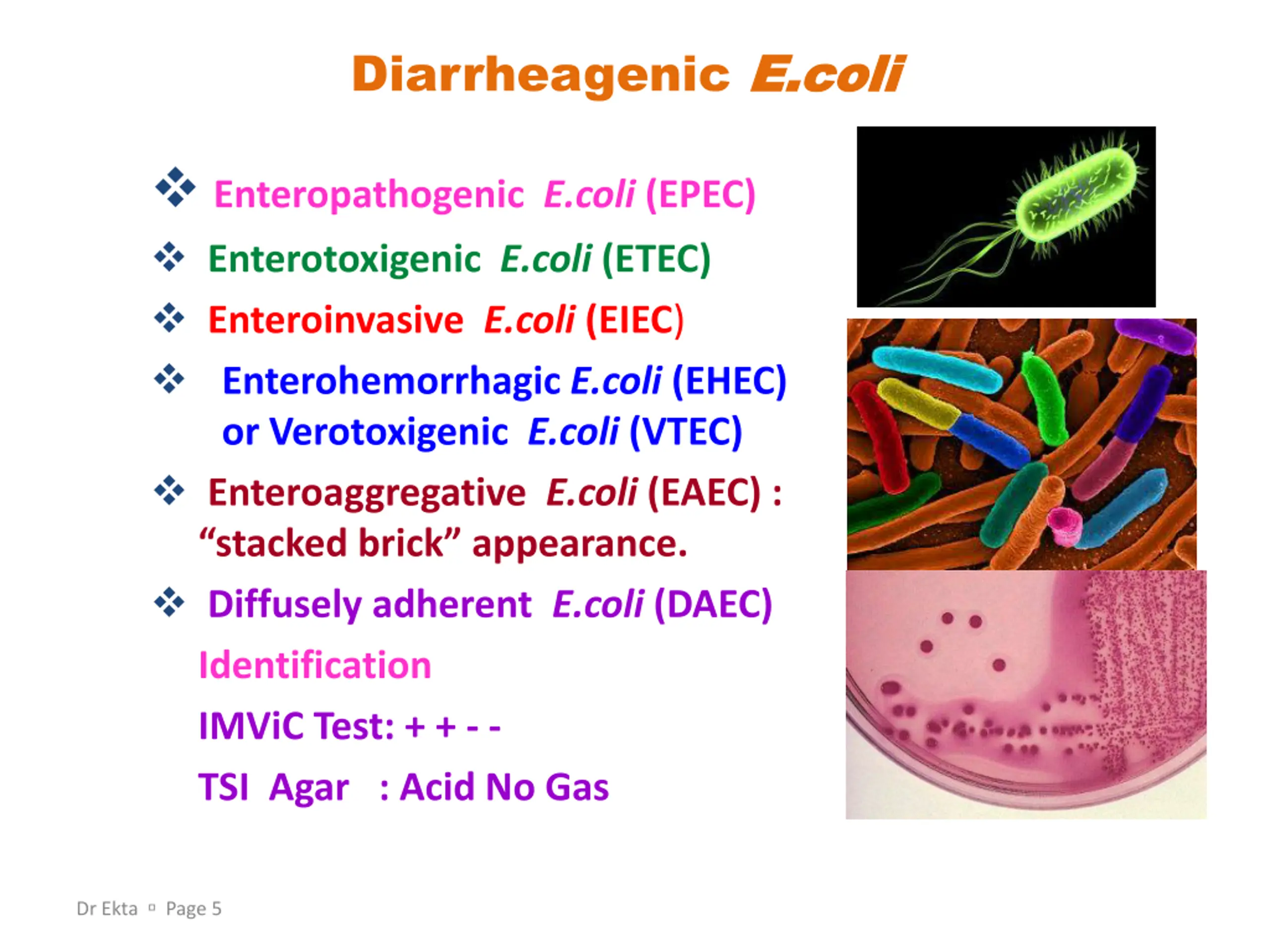 Diarrheagenic E.coli

❖ Enteropathogenic E.coli (EPEC)

❖ Enterotoxigenic E.coli (ETEC)

❖ Enteroinvasive E.coli (EIEC)

❖ Enterohemorrhagic E.coli (EHEC) or Verotoxigenic E.coli (VTEC)

❖ Enteroaggregative E.coli (EAEC) : “stacked brick” appearance.

❖ Diffusely adherent E.coli (DAEC)

Identification

IMViC Test: + + - -

TSI Agar : Acid No Gas

Dr Ekta ▫ Page 5